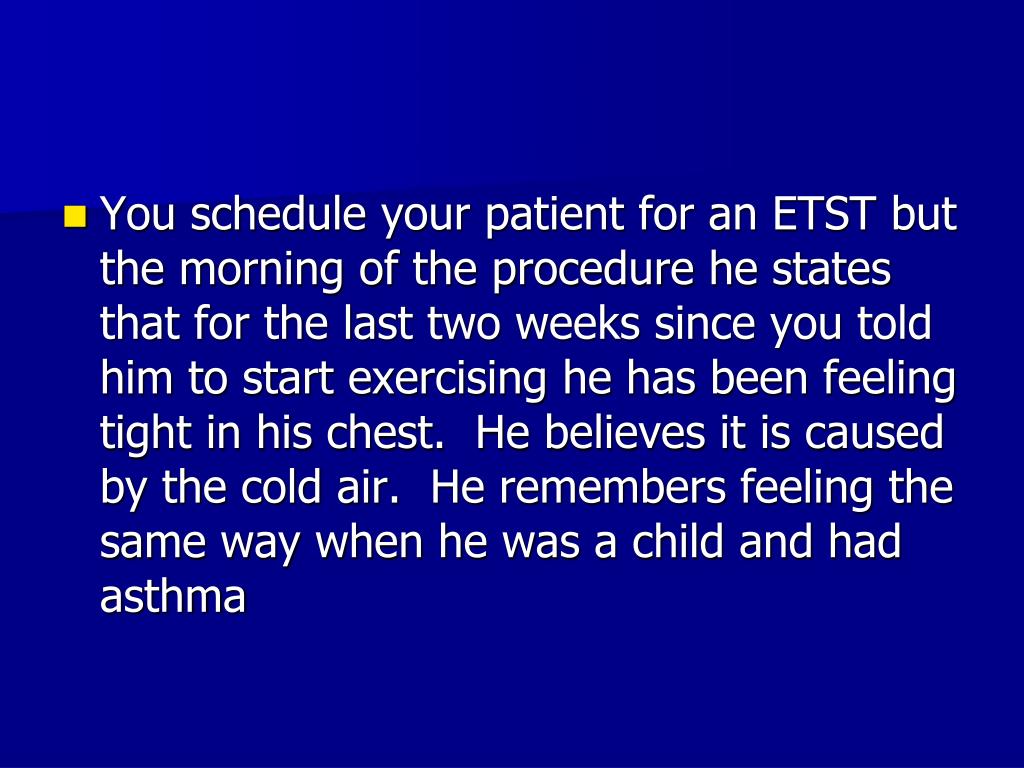 You schedule your patient for an ETST but the morning of the procedure he states that for the last two weeks since you told him to start exercising he has been feeling tight in his chest.  He believes it is caused by the cold air.  He remembers feeling the same way when he was a child and had asthma